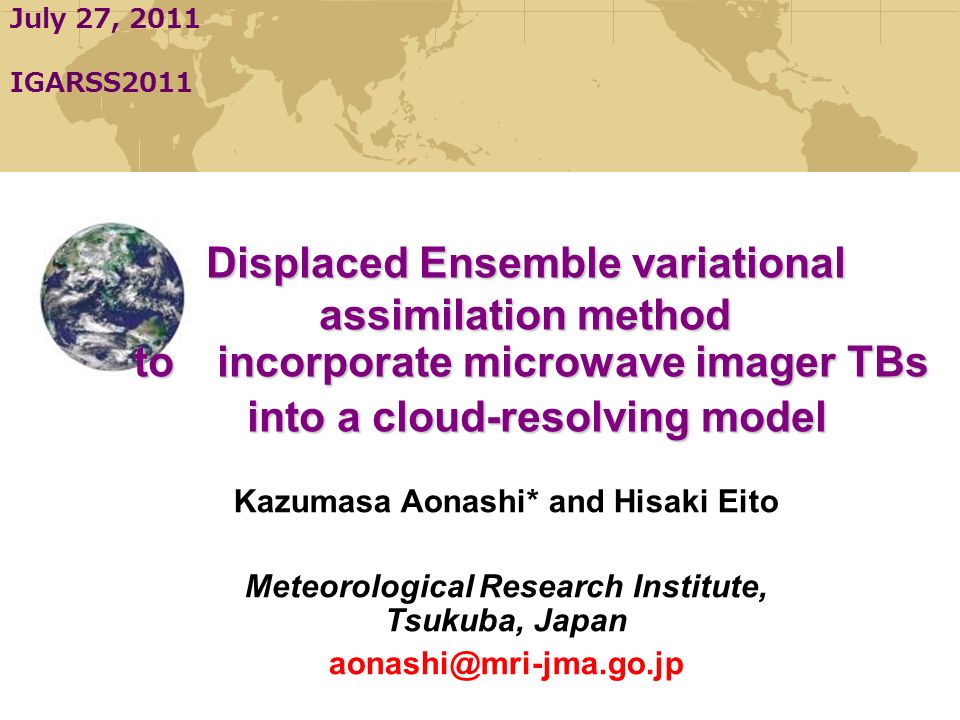 July 27, 2011

IGARSS2011

Displaced Ensemble variational assimilation method to incorporate microwave imager TBs into a cloud-resolving model

Kazumasa Aonashi* and Hisaki Eito

Meteorological Research Institute, Tsukuba, Japan

aonashi@mri-jma.go.jp